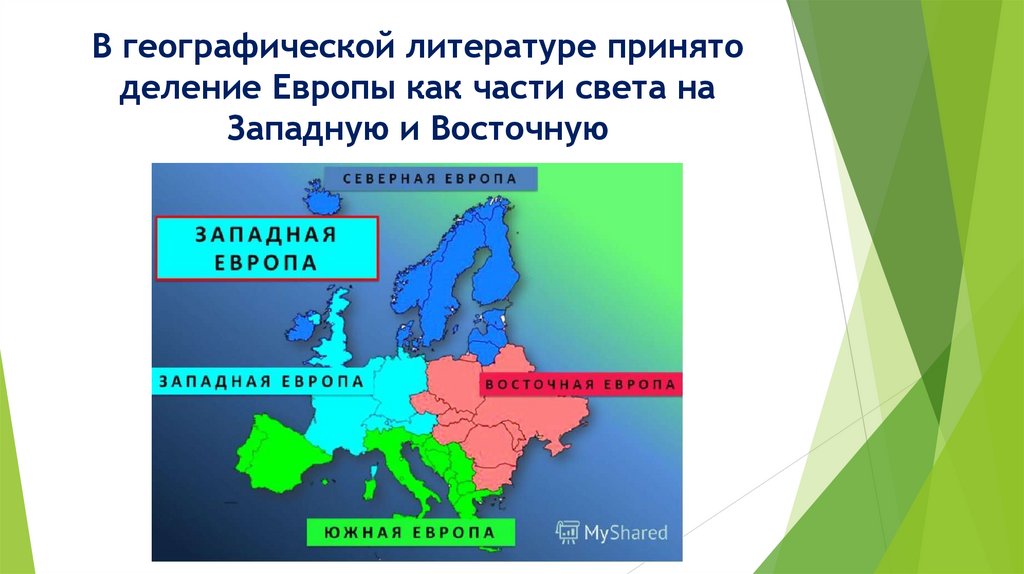 В географической литературе принято деление Европы как части света на Западную и Восточную

СЕВЕРНАЯ ЕВРОПА

ЗАПАДНАЯ ЕВРОПА

ЗАПАДНАЯ ЕВРОПА

ВОСТОЧНАЯ ЕВРОПА

ЮЖНАЯ ЕВРОПА

MyShared